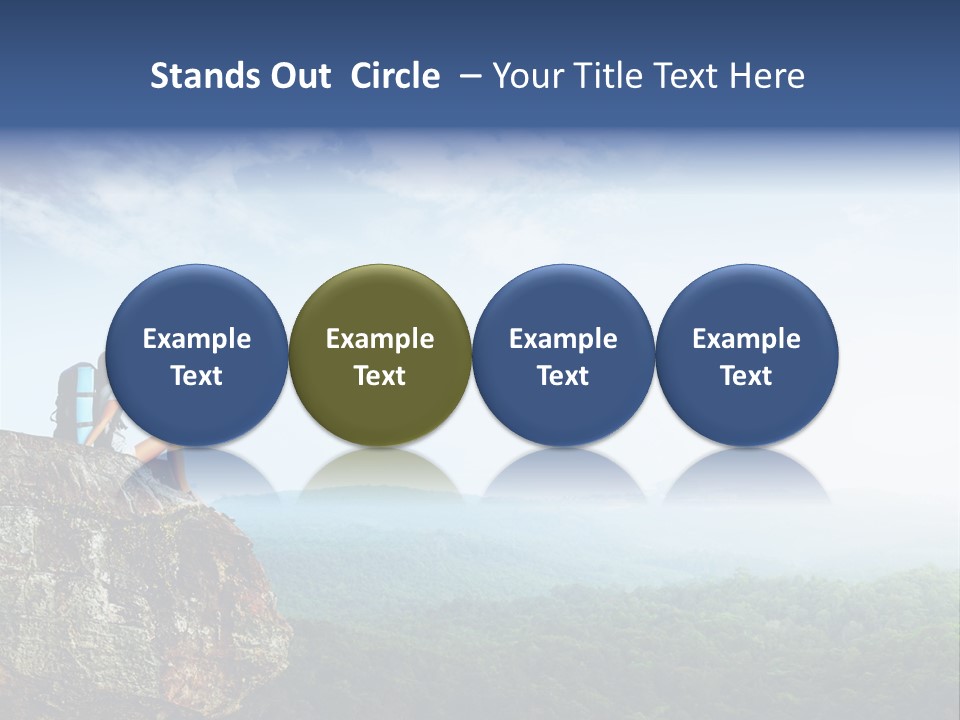 Stands Out Circle – Your Title Text Here

Example Text

Example Text

Example Text

Example Text